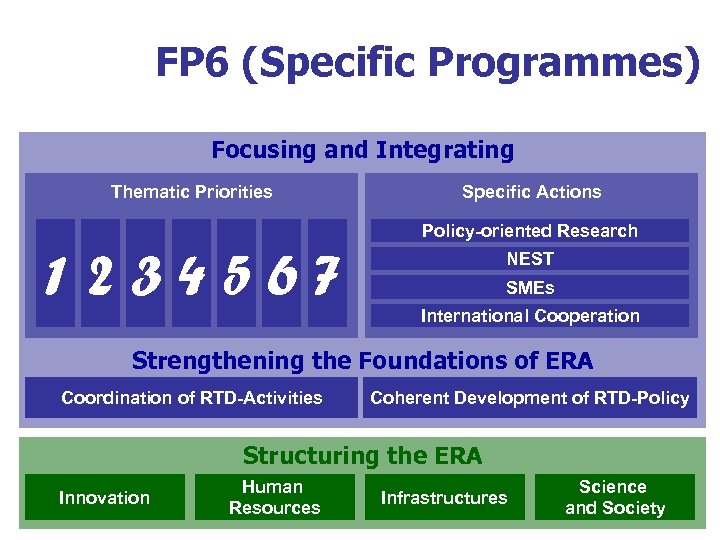 FP6 (Specific Programmes)

Focusing and Integrating

Thematic Priorities

1 2 3 4 5 6 7

Specific Actions

Policy-oriented Research

NEST

SMEs

International Cooperation

Strengthening the Foundations of ERA

Coordination of RTD-Activities

Coherent Development of RTD-Policy

Structuring the ERA

Innovation

Human Resources

Infrastructures

Science and Society